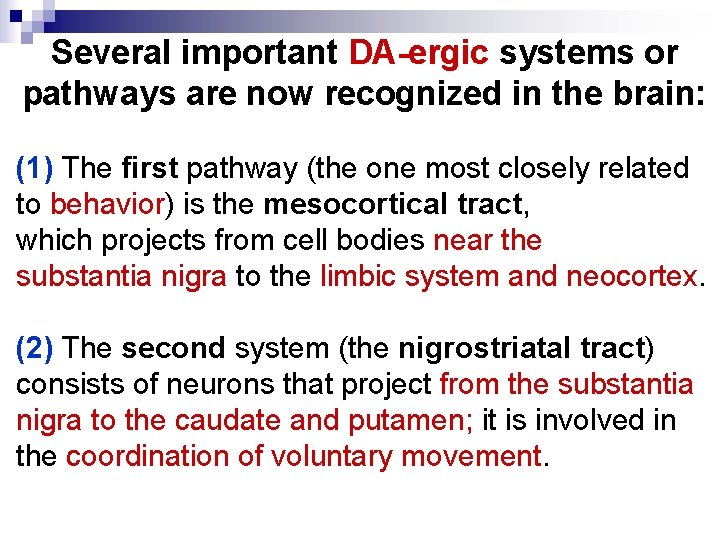 Several important DA-ergic systems or pathways are now recognized in the brain:

(1) The first pathway (the one most closely related to behavior) is the mesocortical tract, which projects from cell bodies near the substantia nigra to the limbic system and neocortex.

(2) The second system (the nigrostriatal tract) consists of neurons that project from the substantia nigra to the caudate and putamen; it is involved in the coordination of voluntary movement.